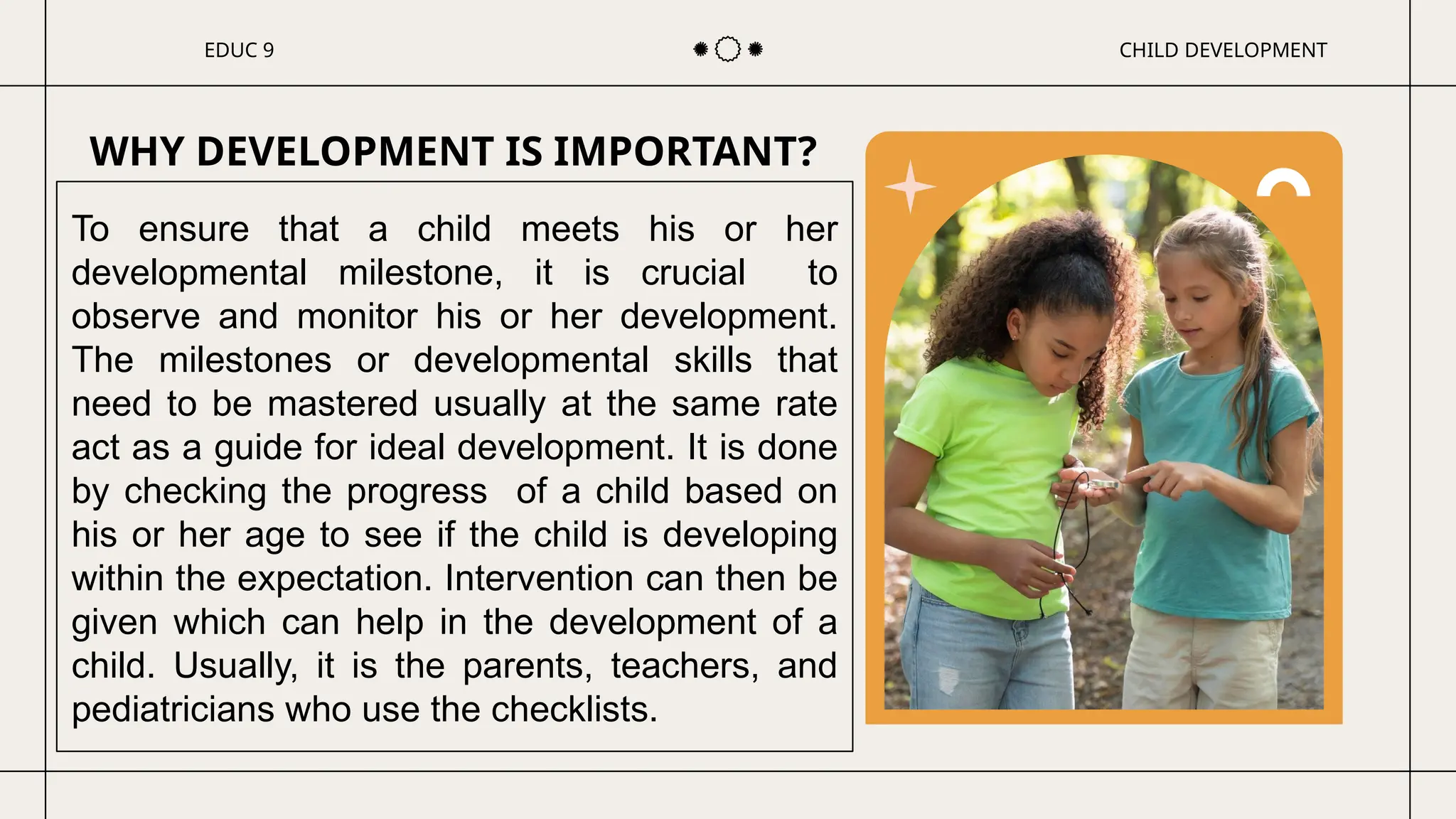 EDUC 9

CHILD DEVELOPMENT

WHY DEVELOPMENT IS IMPORTANT?

To ensure that a child meets his or her developmental milestone, it is crucial to observe and monitor his or her development. The milestones or developmental skills that need to be mastered usually at the same rate act as a guide for ideal development. It is done by checking the progress of a child based on his or her age to see if the child is developing within the expectation. Intervention can then be given which can help in the development of a child. Usually, it is the parents, teachers, and pediatricians who use the checklists.